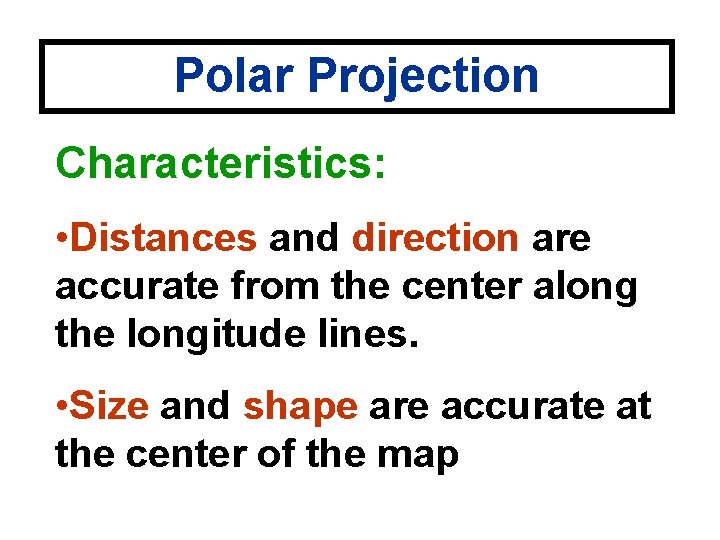 Polar Projection

Characteristics:

•Distances and direction are accurate from the center along the longitude lines.

•Size and shape are accurate at the center of the map